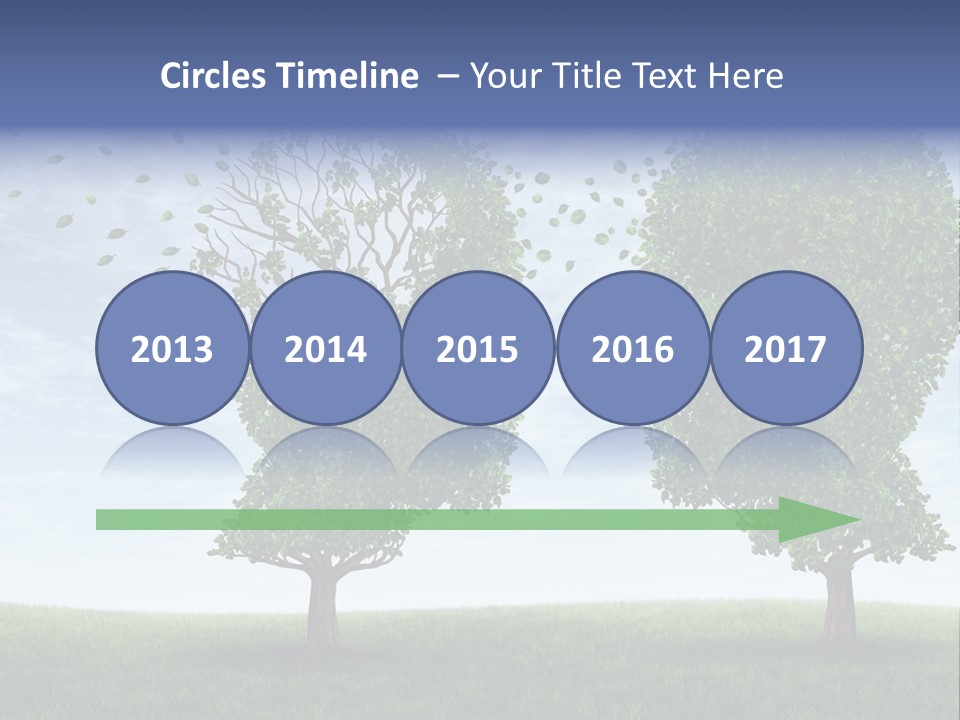 Circles Timeline – Your Title Text Here

2013

2014

2015

2016

2017